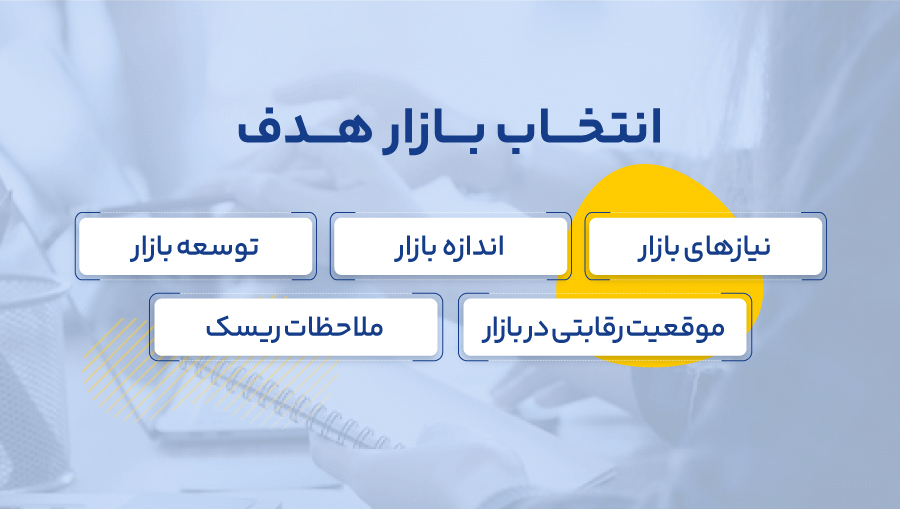 انتخاب بازار هدف

نیازهای بازار

اندازه بازار

توسعه بازار

موقعیت رقابتی در بازار

ملاحظات ریسک